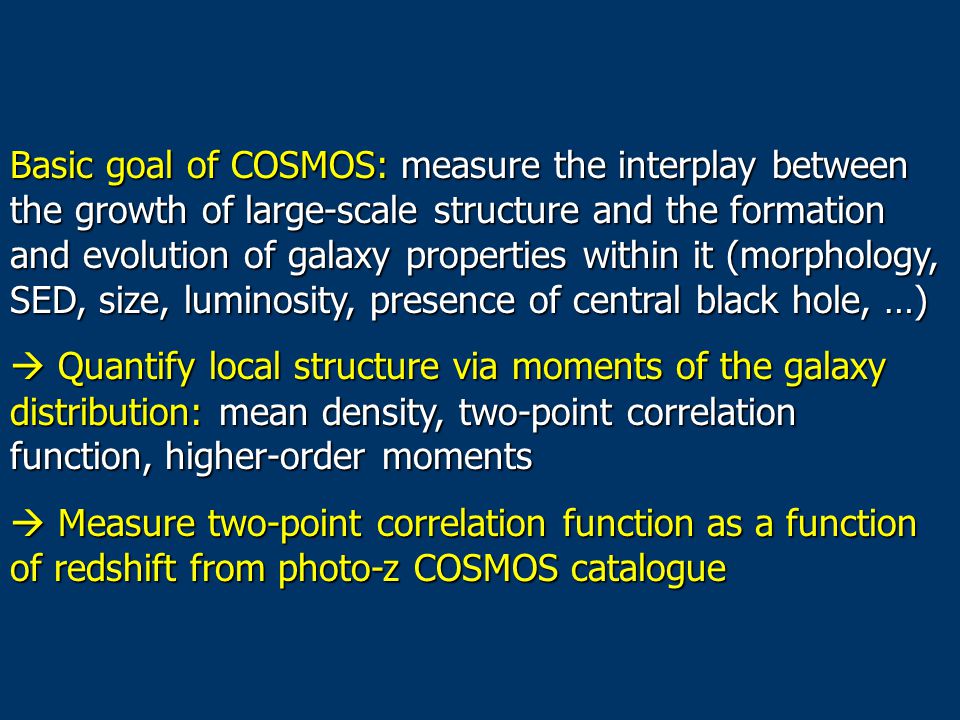 Basic goal of COSMOS: measure the interplay between the growth of large-scale structure and the formation and evolution of galaxy properties within it (morphology, SED, size, luminosity, presence of central black hole, …)

→ Quantify local structure via moments of the galaxy distribution: mean density, two-point correlation function, higher-order moments

→ Measure two-point correlation function as a function of redshift from photo-z COSMOS catalogue